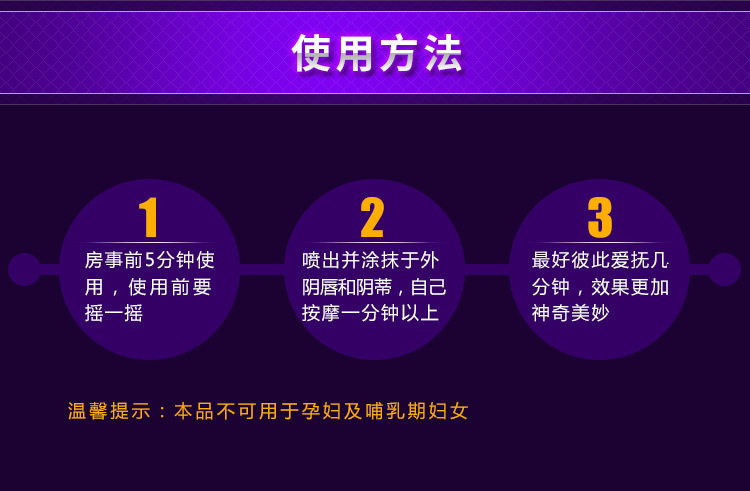 使用方法

1
房事前5分钟使用，使用前要摇一摇

2
喷出并涂抹于外阴唇和阴蒂，自己按摩一分钟以上

3
最好彼此爱抚几分钟，效果更加神奇美妙

温馨提示：本品不可用于孕妇及哺乳期妇女